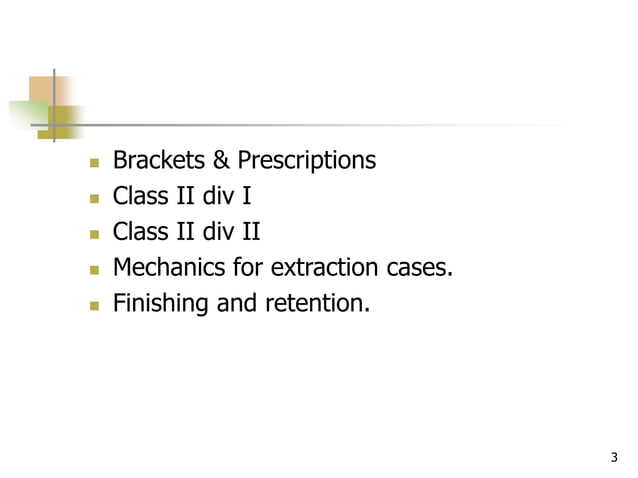 - Brackets & Prescriptions
- Class II div I
- Class II div II
- Mechanics for extraction cases.
- Finishing and retention.

3